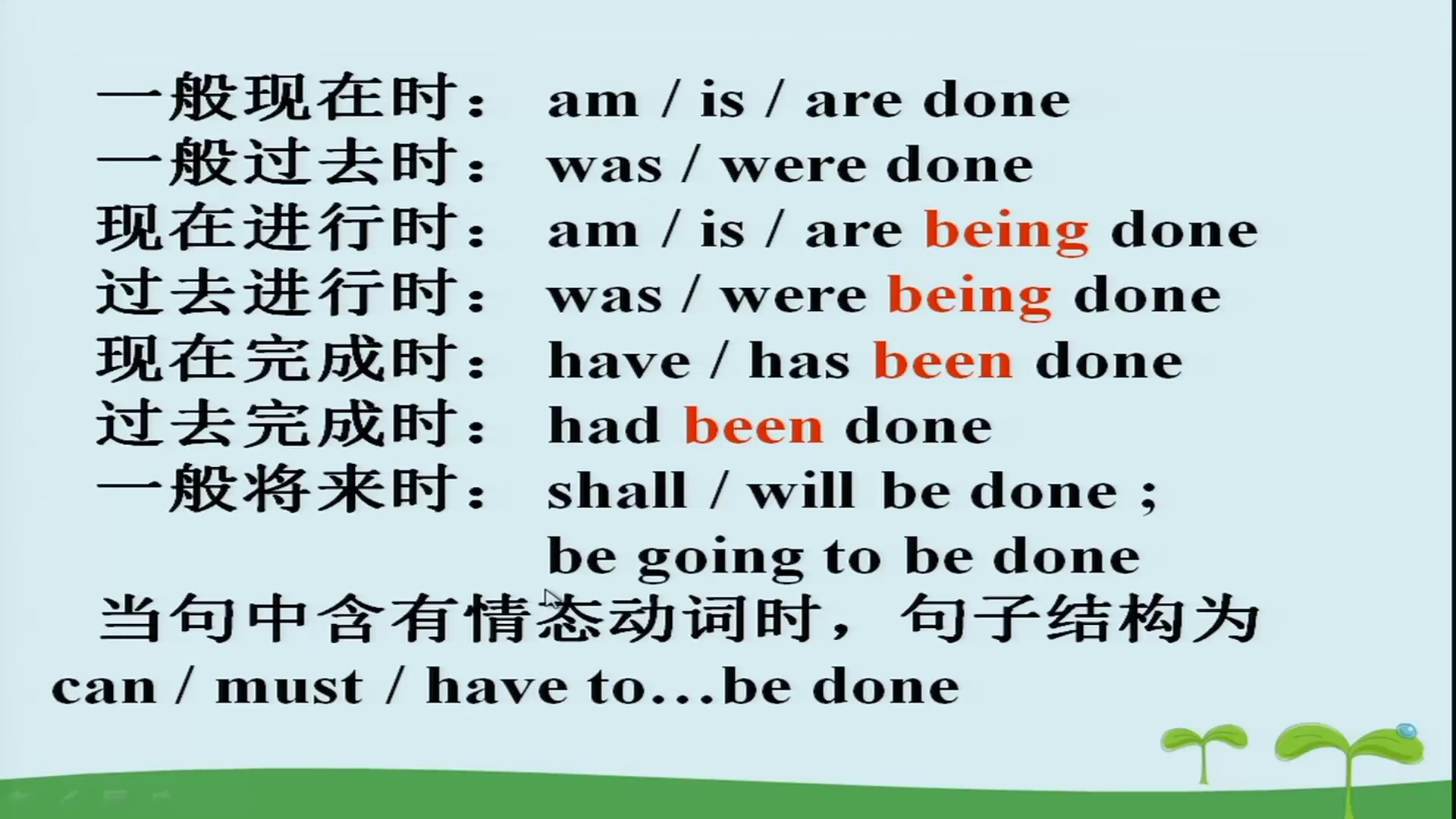 一般现在时： am / is / are done
一般过去时： was / were done
现在进行时： am / is / are being done
过去进行时： was / were being done
现在完成时： have / has been done
过去完成时： had been done
一般将来时： shall / will be done ;
be going to be done

当句中含有情态动词时，句子结构为
can / must / have to...be done